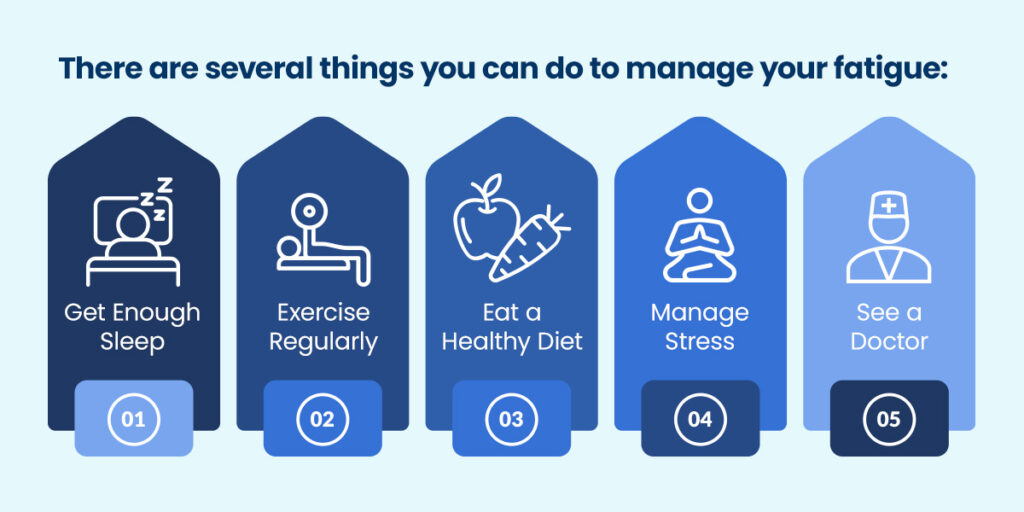 There are several things you can do to manage your fatigue:

Get Enough Sleep

01

Exercise Regularly

02

Eat a Healthy Diet

03

Manage Stress

04

See a Doctor

05